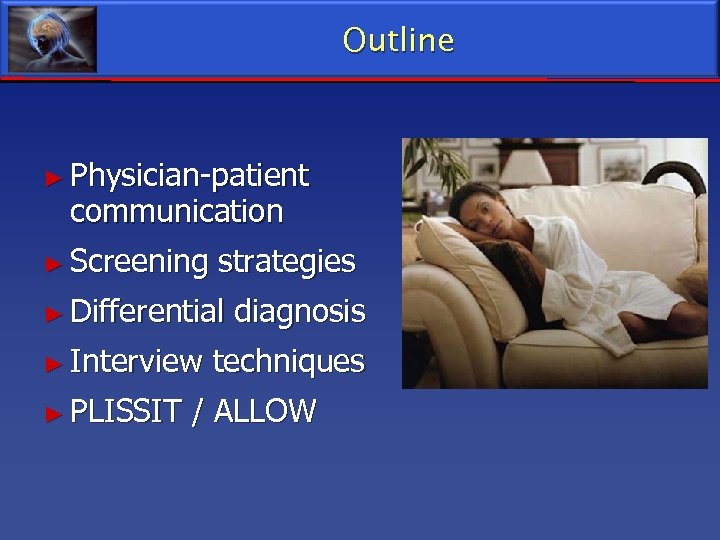 Outline

► Physician-patient communication
► Screening strategies
► Differential diagnosis
► Interview techniques
► PLISSIT / ALLOW